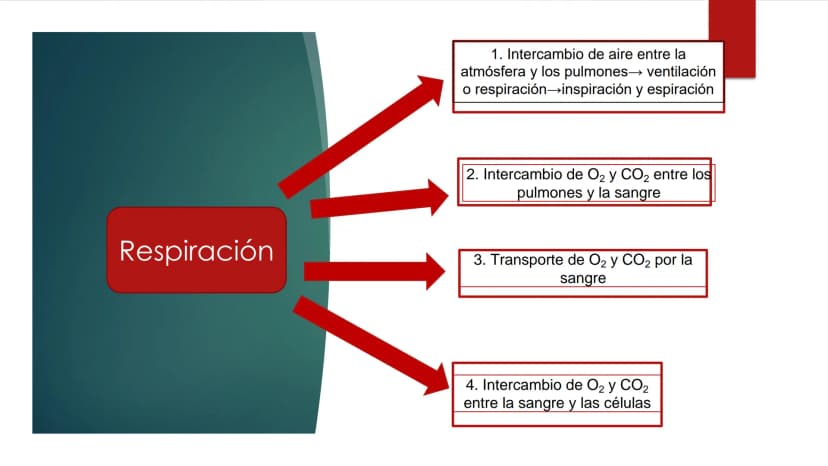 Respiración

1. Intercambio de aire entre la atmósfera y los pulmones→ ventilación o respiración→inspiración y espiración

2. Intercambio de $O_2$ y $CO_2$ entre los pulmones y la sangre

3. Transporte de $O_2$ y $CO_2$ por la sangre

4. Intercambio de $O_2$ y $CO_2$ entre la sangre y las células